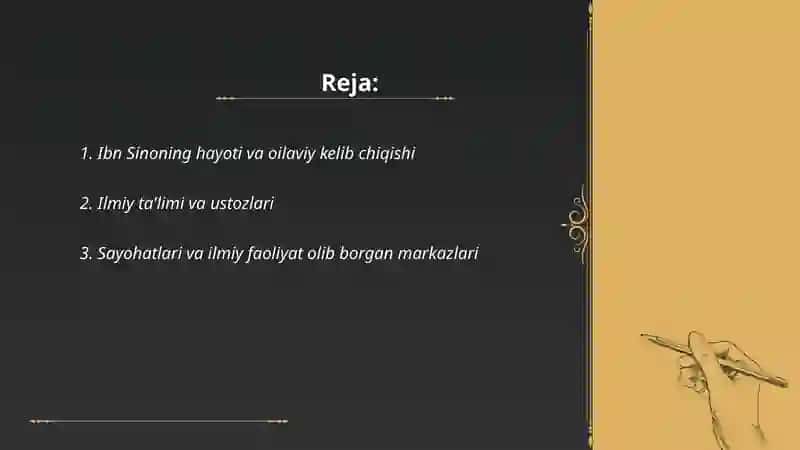 Reja:

1. Ibn Sinoning hayoti va oilaviy kelib chiqishi

2. Ilmiy ta'limi va ustozlari

3. Sayohatlari va ilmiy faoliyat olib borgan markazlari